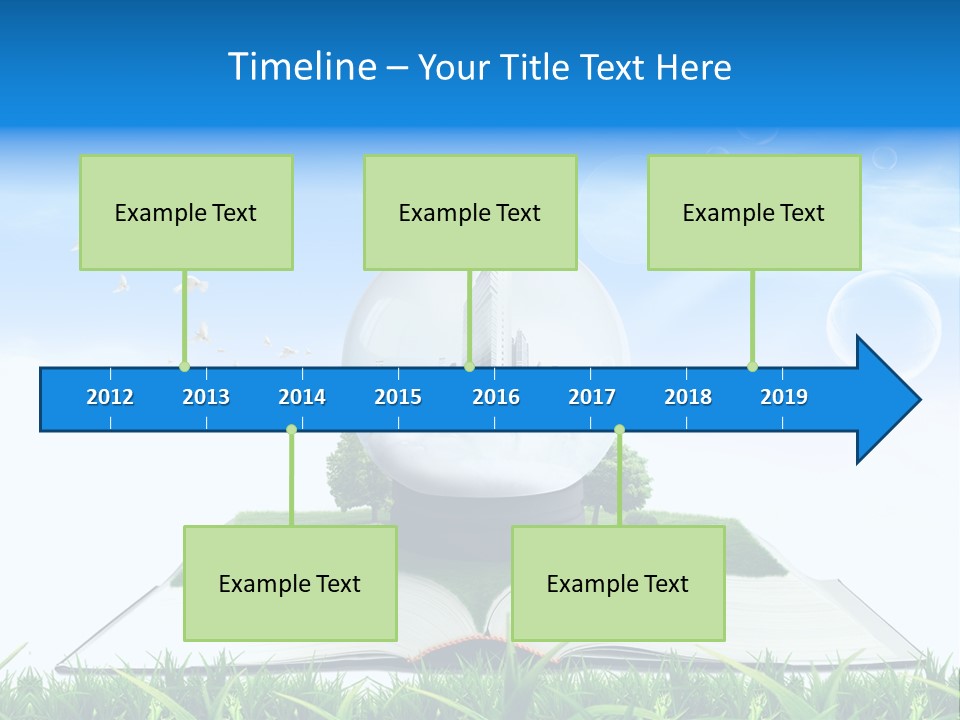 Timeline – Your Title Text Here

Example Text

Example Text

Example Text

2012 2013 2014 2015 2016 2017 2018 2019

Example Text

Example Text